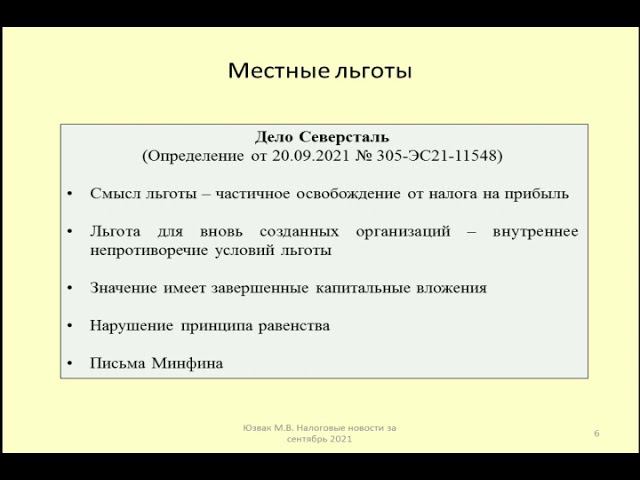 Местные льготы

Дело Северсталь
(Определение от 20.09.2021 № 305-ЭС21-11548)

• Смысл льготы – частичное освобождение от налога на прибыль

• Льгота для вновь созданных организаций – внутреннее непротиворечие условий льготы

• Значение имеет завершенные капитальные вложения

• Нарушение принципа равенства

• Письма Минфина

Юзвак М.В. Налоговые новости за сентябрь 2021

6